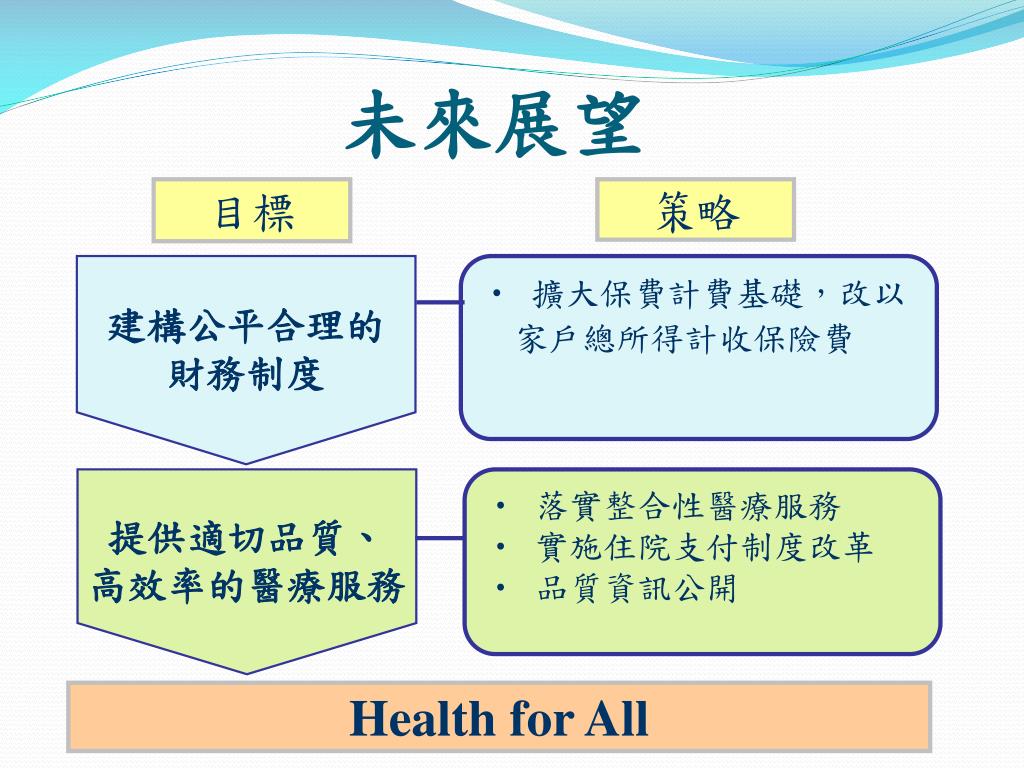 未來展望

目標

策略

建構公平合理的財務制度

• 擴大保費計費基礎，改以家戶總所得計收保險費

提供適切品質、高效率的醫療服務

• 落實整合性醫療服務
• 實施住院支付制度改革
• 品質資訊公開

Health for All